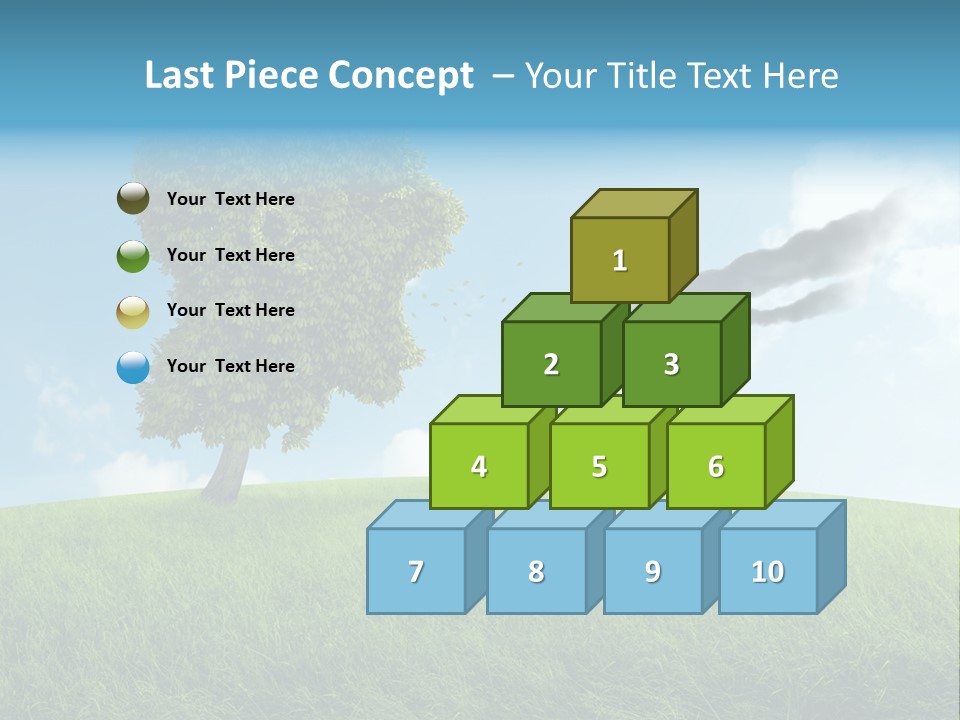 Last Piece Concept – Your Title Text Here

Your Text Here

Your Text Here

Your Text Here

Your Text Here

1

2 3

4 5 6

7 8 9 10